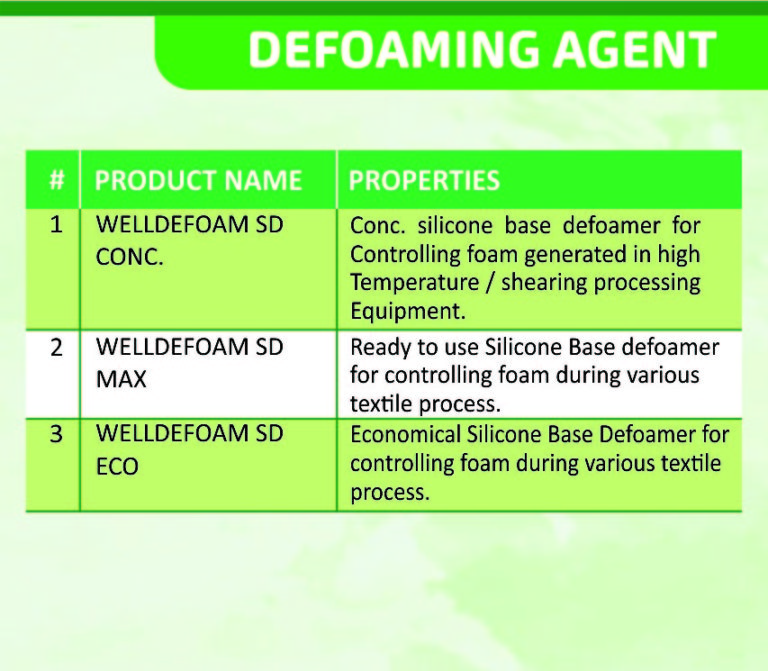 DEFOAMING AGENT

| # | PRODUCT NAME | PROPERTIES |
|---|---|---|
| 1 | WELLDEFOAM SD CONC. | Conc. silicone base defoamer for Controlling foam generated in high Temperature / shearing processing Equipment. |
| 2 | WELLDEFOAM SD MAX | Ready to use Silicone Base defoamer for controlling foam during various textile process. |
| 3 | WELLDEFOAM SD ECO | Economical Silicone Base Defoamer for controlling foam during various textile process. |